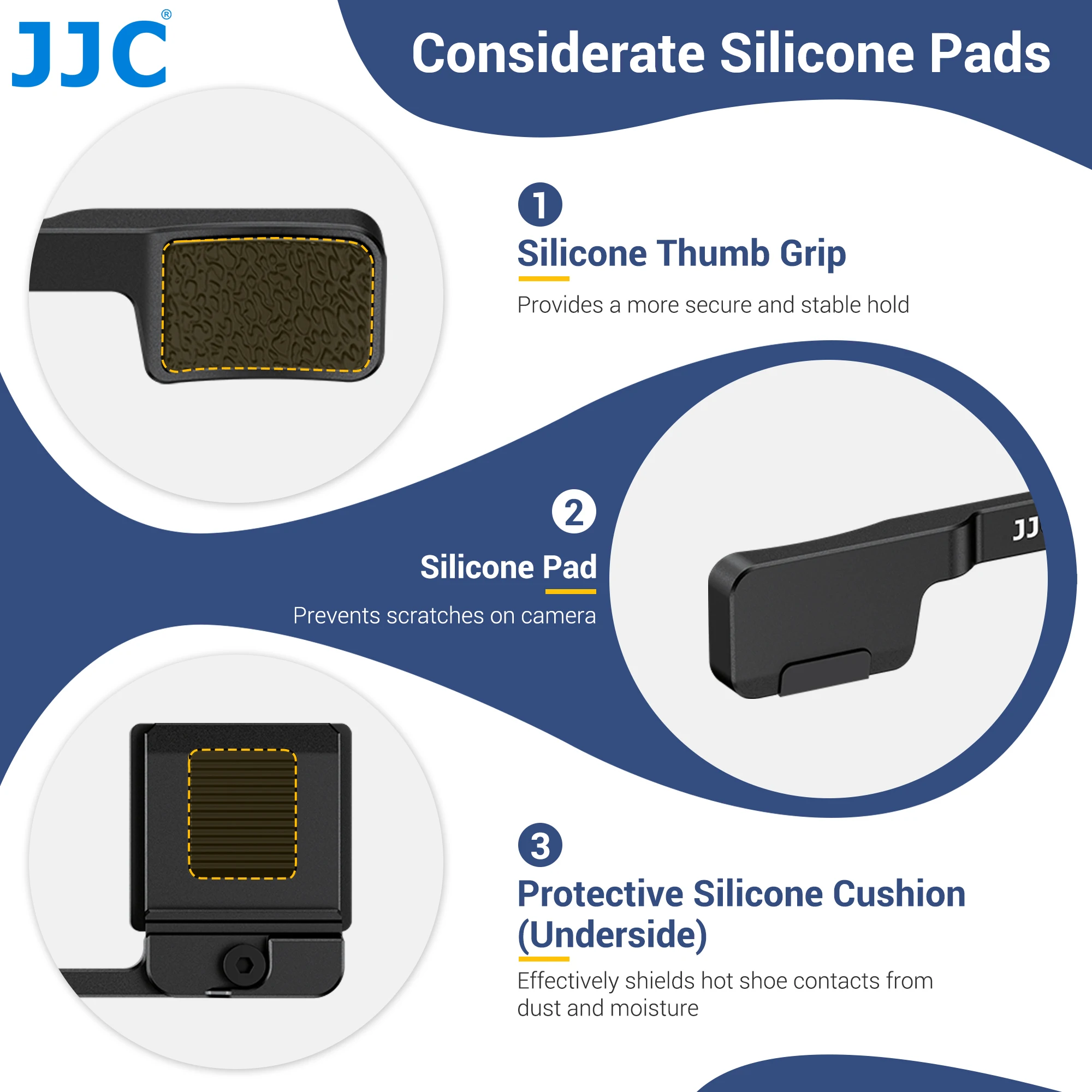 JJC®

Considerate Silicone Pads

1
Silicone Thumb Grip
Provides a more secure and stable hold

2
Silicone Pad
Prevents scratches on camera

JJ

3
Protective Silicone Cushion (Underside)
Effectively shields hot shoe contacts from dust and moisture